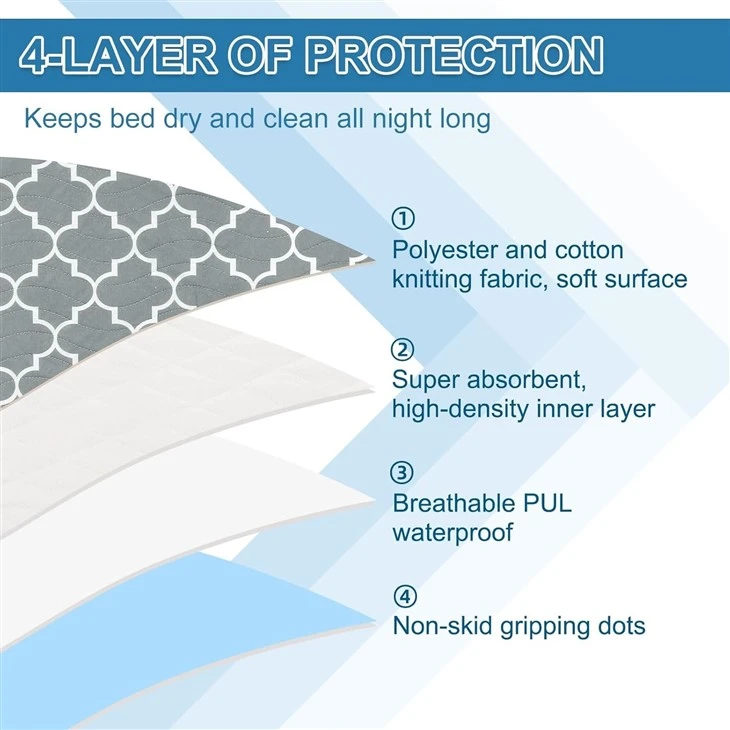 4-LAYER OF PROTECTION

Keeps bed dry and clean all night long

①
Polyester and cotton knitting fabric, soft surface

②
Super absorbent, high-density inner layer

③
Breathable PUL waterproof

④
Non-skid gripping dots